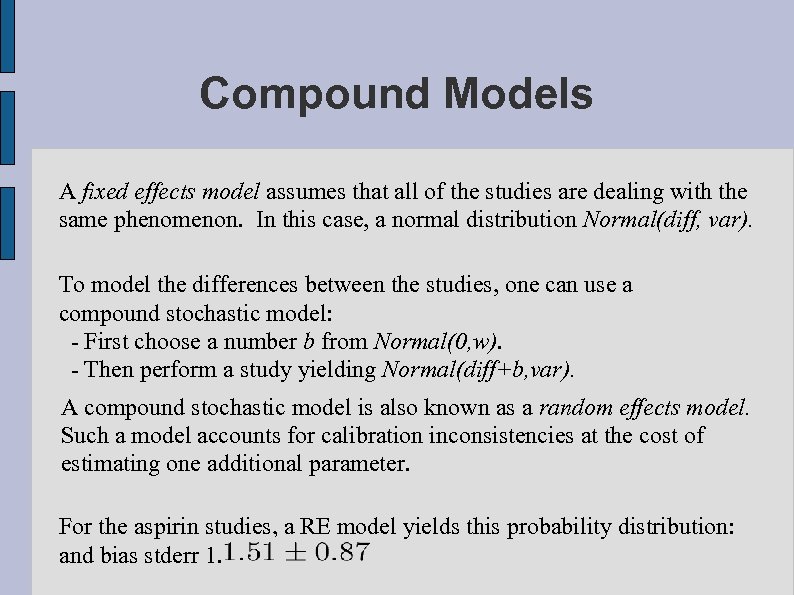 Compound Models

A fixed effects model assumes that all of the studies are dealing with the same phenomenon. In this case, a normal distribution Normal(diff, var).

To model the differences between the studies, one can use a compound stochastic model:
- First choose a number b from Normal(0,w).
- Then perform a study yielding Normal(diff+b,var).

A compound stochastic model is also known as a random effects model. Such a model accounts for calibration inconsistencies at the cost of estimating one additional parameter.

For the aspirin studies, a RE model yields this probability distribution: and bias stderr 1.$1.51 \pm 0.87$